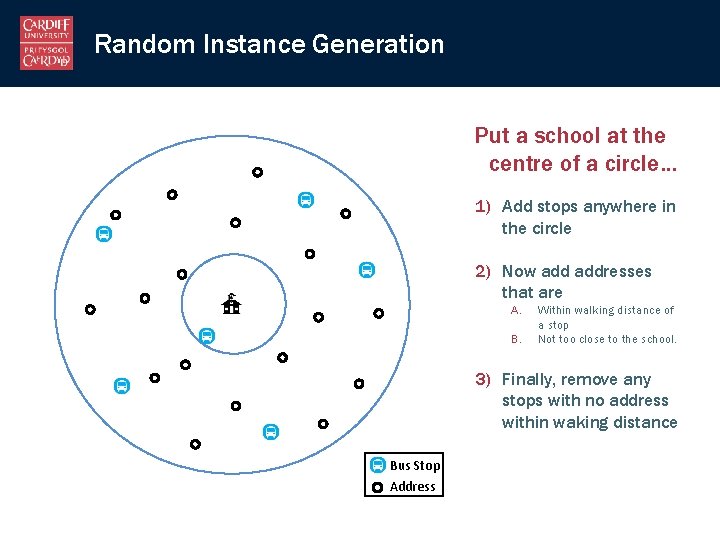 CARDIFF UNIVERSITY
PRIFYSGOL CAERDYDD

Random Instance Generation

Put a school at the centre of a circle…

1) Add stops anywhere in the circle

2) Now add addresses that are
A. Within walking distance of a stop
B. Not too close to the school.

3) Finally, remove any stops with no address within waking distance

Bus Stop
Address